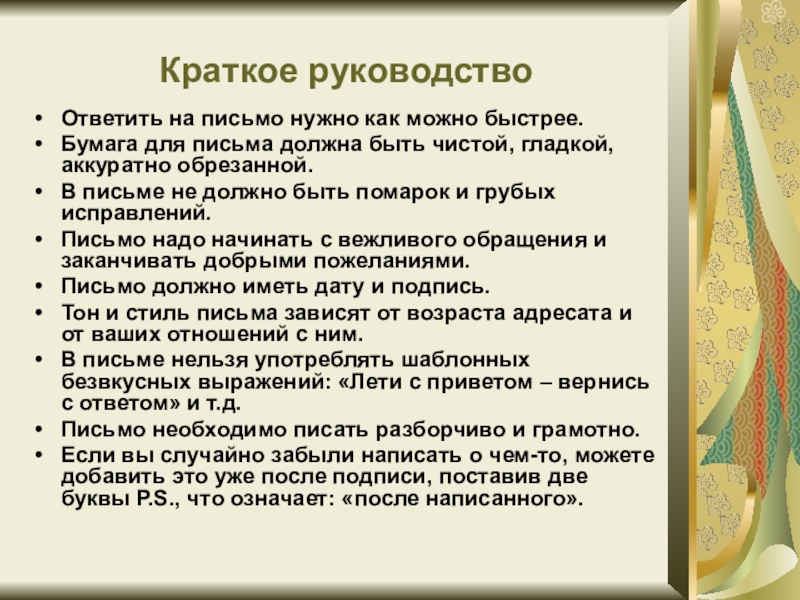 Краткое руководство

• Ответить на письмо нужно как можно быстрее.
• Бумага для письма должна быть чистой, гладкой, аккуратно обрезанной.
• В письме не должно быть помарок и грубых исправлений.
• Письмо надо начинать с вежливого обращения и заканчивать добрыми пожеланиями.
• Письмо должно иметь дату и подпись.
• Тон и стиль письма зависят от возраста адресата и от ваших отношений с ним.
• В письме нельзя употреблять шаблонных безвкусных выражений: «Лети с приветом – вернись с ответом» и т.д.
• Письмо необходимо писать разборчиво и грамотно.
• Если вы случайно забыли написать о чем-то, можете добавить это уже после подписи, поставив две буквы P.S., что означает: «после написанного».